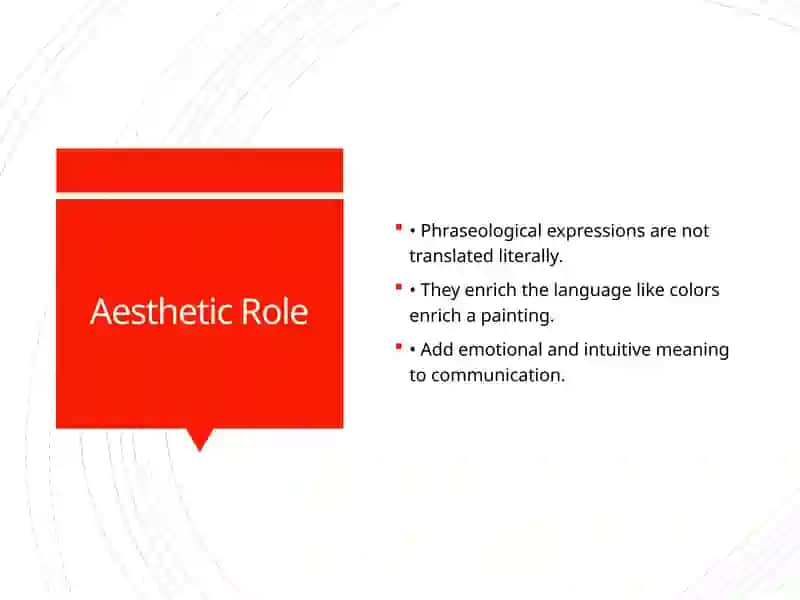 Aesthetic Role

• Phraseological expressions are not translated literally.

• They enrich the language like colors enrich a painting.

• Add emotional and intuitive meaning to communication.